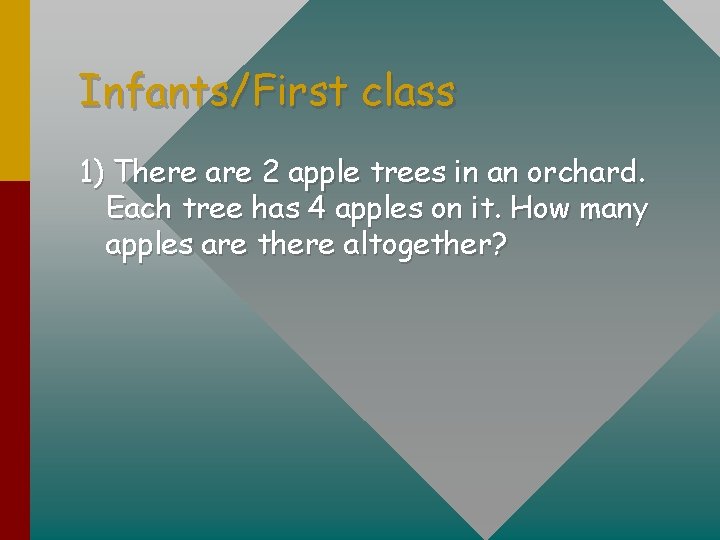 Infants/First class

1) There are 2 apple trees in an orchard. Each tree has 4 apples on it. How many apples are there altogether?